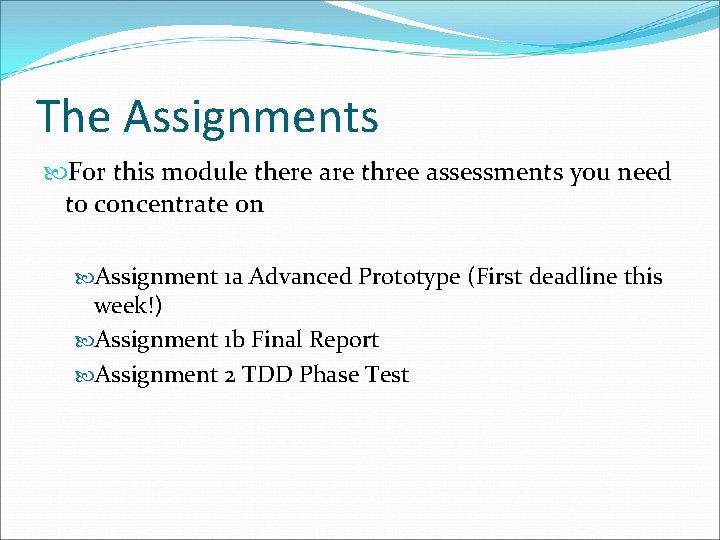 The Assignments

For this module there are three assessments you need to concentrate on

Assignment 1a Advanced Prototype (First deadline this week!)

Assignment 1b Final Report

Assignment 2 TDD Phase Test